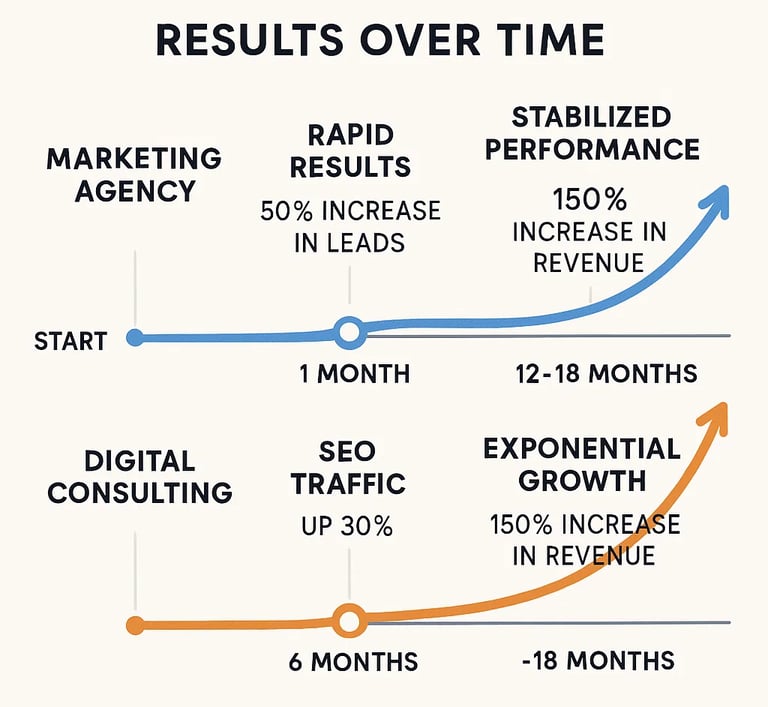 RESULTS OVER TIME

MARKETING AGENCY

RAPID RESULTS

50% INCREASE IN LEADS

STABILIZED PERFORMANCE

150% INCREASE IN REVENUE

START

1 MONTH

12-18 MONTHS

DIGITAL CONSULTING

SEO TRAFFIC

UP 30%

EXPONENTIAL GROWTH

150% INCREASE IN REVENUE

6 MONTHS

-18 MONTHS